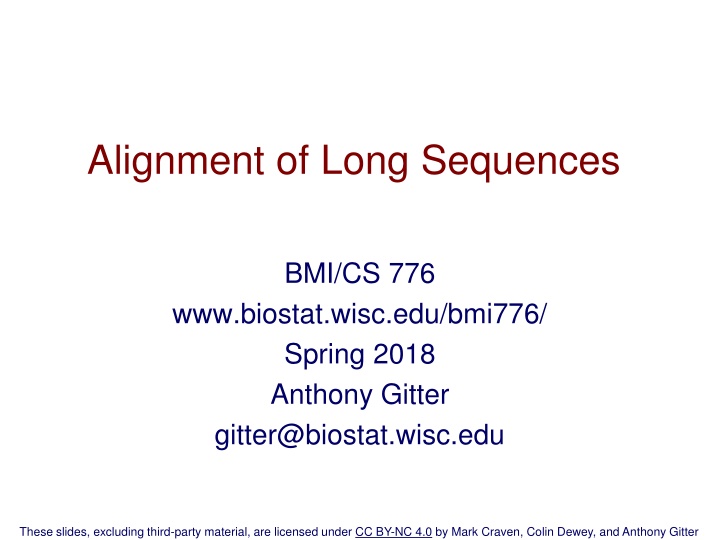 Alignment of Long Sequences

BMI/CS 776
www.biostat.wisc.edu/bmi776/
Spring 2018
Anthony Gitter
gitter@biostat.wisc.edu

These slides, excluding third-party material, are licensed under CC BY-NC 4.0 by Mark Craven, Colin Dewey, and Anthony Gitter